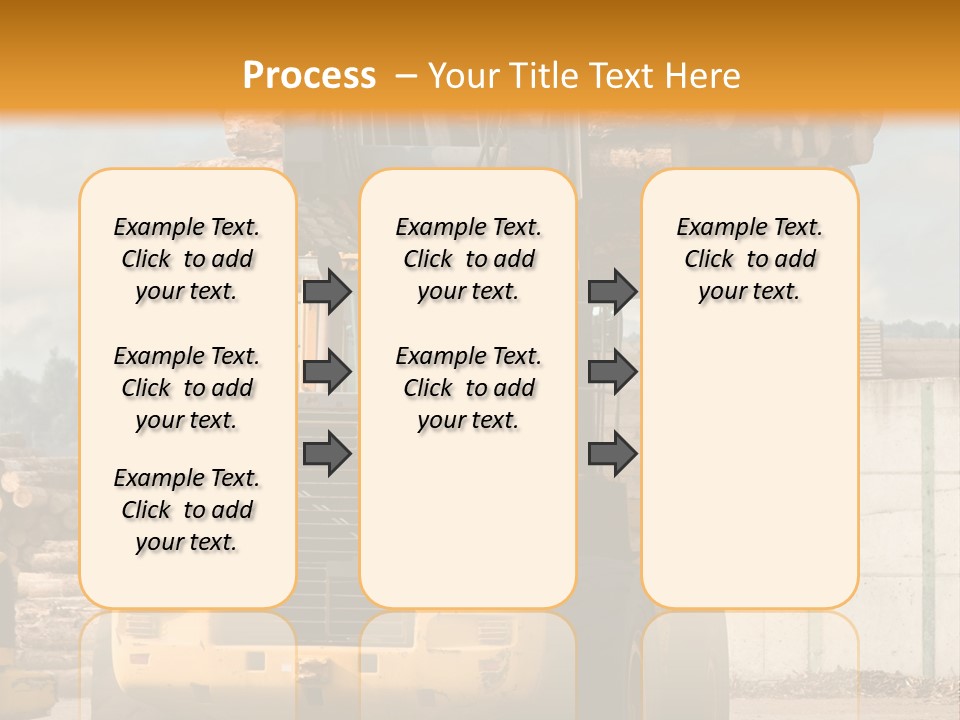 Process – Your Title Text Here

Example Text. Click to add your text.

Example Text. Click to add your text.

Example Text. Click to add your text.

Example Text. Click to add your text.

Example Text. Click to add your text.

Example Text. Click to add your text.